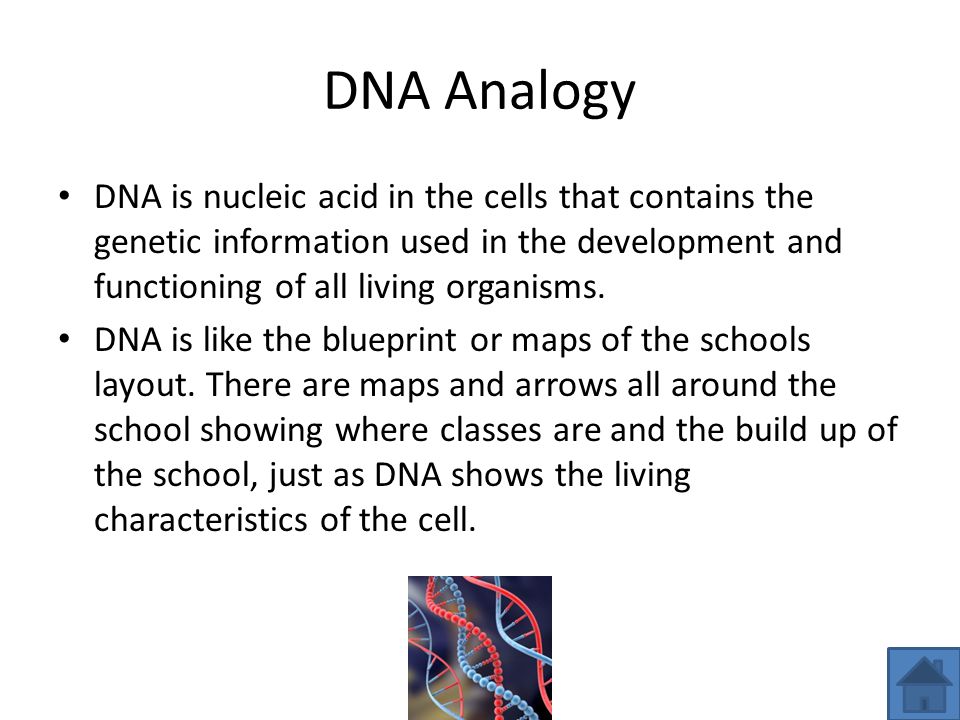 DNA Analogy

• DNA is nucleic acid in the cells that contains the genetic information used in the development and functioning of all living organisms.

• DNA is like the blueprint or maps of the schools layout. There are maps and arrows all around the school showing where classes are and the build up of the school, just as DNA shows the living characteristics of the cell.